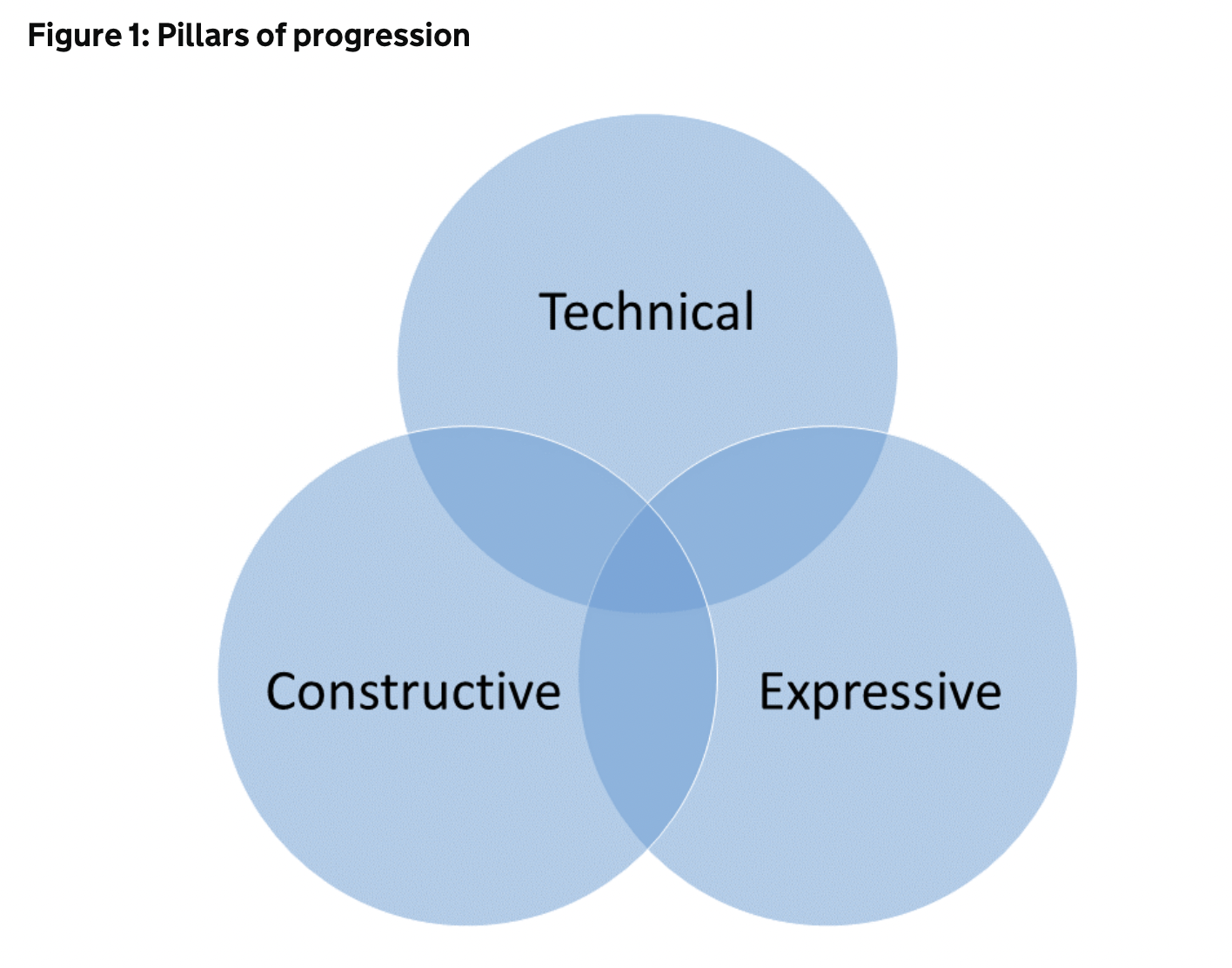 Figure 1: Pillars of progression

Technical

Constructive

Expressive